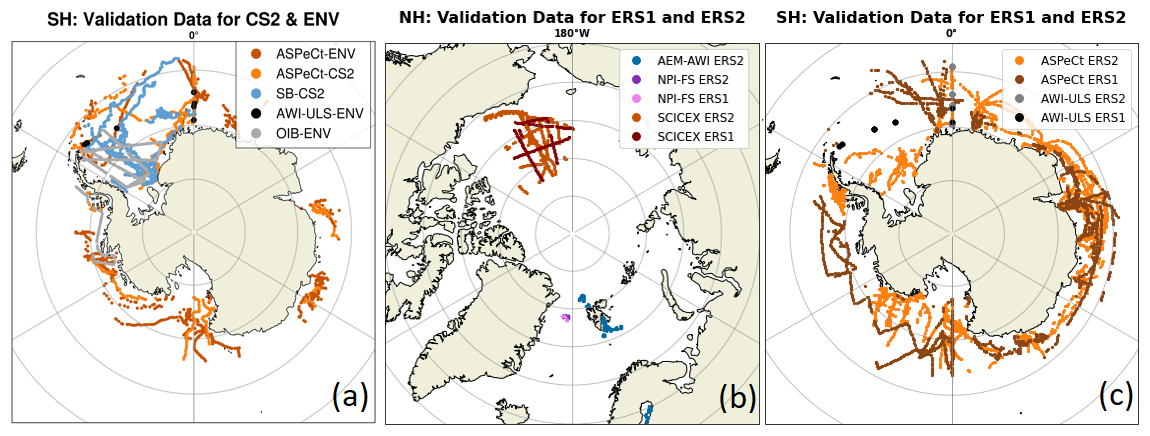 SH: Validation Data for CS2 & ENV
0°
ASPeCt-ENV
ASPeCt-CS2
SB-CS2
AWI-ULS-ENV
OIB-ENV
(a)

NH: Validation Data for ERS1 and ERS2
180°W
AEM-AWI ERS2
NPI-FS ERS2
NPI-FS ERS1
SCICEX ERS2
SCICEX ERS1
(b)

SH: Validation Data for ERS1 and ERS2
0°
ASPeCt ERS2
ASPeCt ERS1
AWI-ULS ERS2
AWI-ULS ERS1
(c)